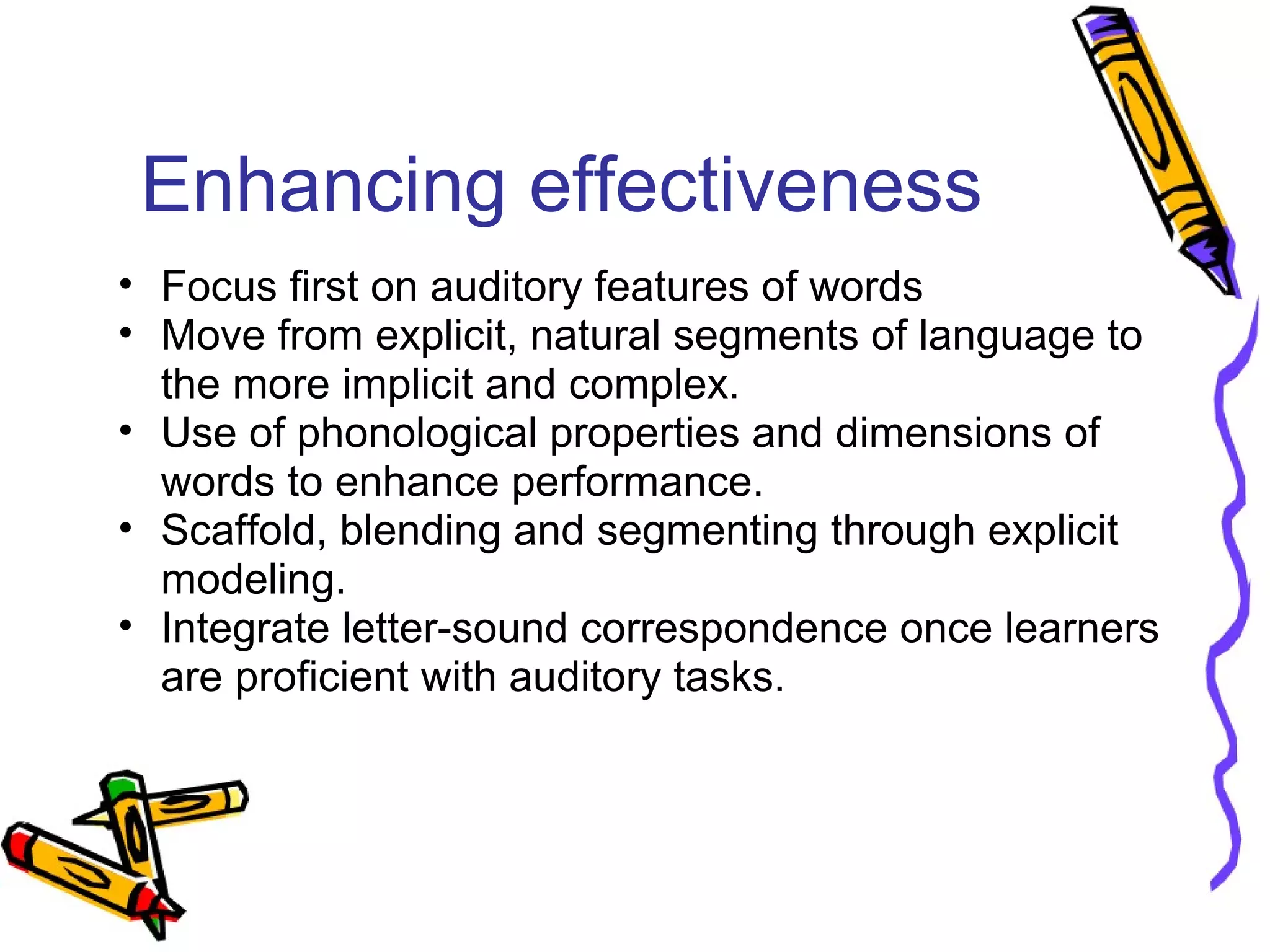 Enhancing effectiveness

• Focus first on auditory features of words
• Move from explicit, natural segments of language to the more implicit and complex.
• Use of phonological properties and dimensions of words to enhance performance.
• Scaffold, blending and segmenting through explicit modeling.
• Integrate letter-sound correspondence once learners are proficient with auditory tasks.